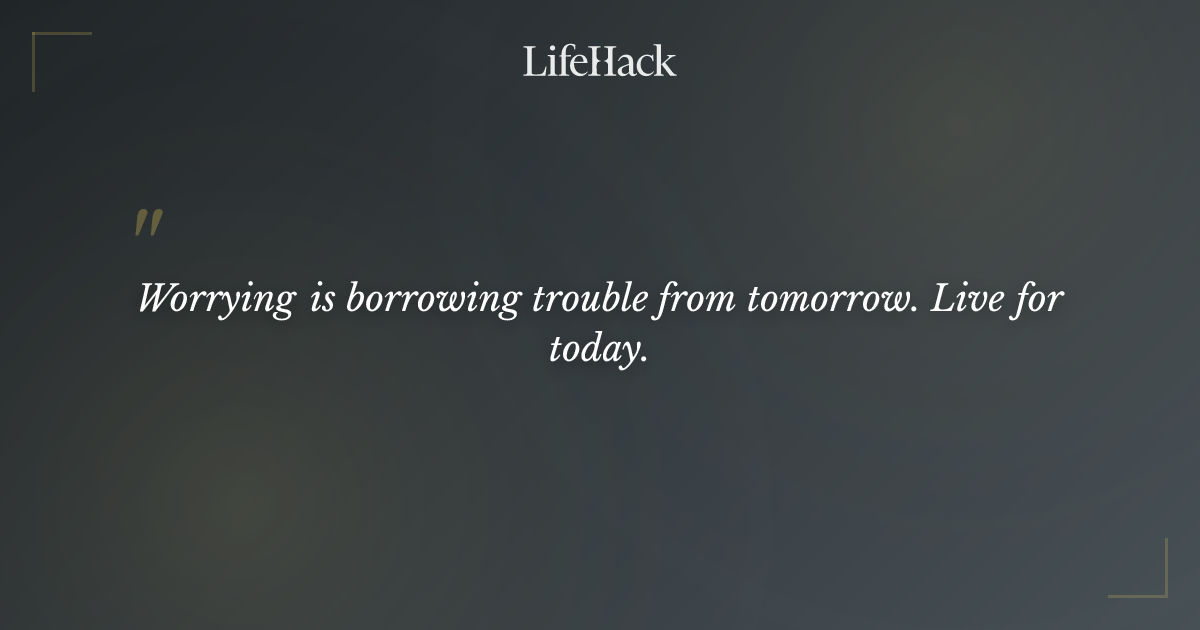 LifeHack

"

Worrying is borrowing trouble from tomorrow. Live for today.